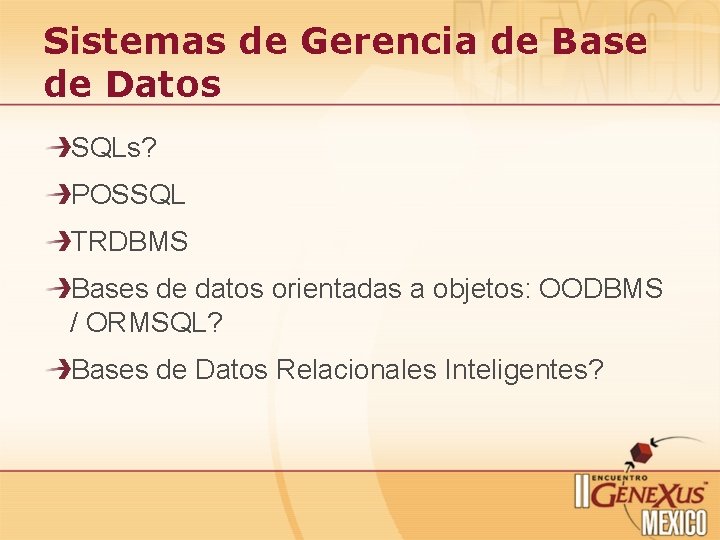 Sistemas de Gerencia de Base de Datos

SQLs?

POSSQL

TRDBMS

Bases de datos orientadas a objetos: OODBMS / ORMSQL?

Bases de Datos Relacionales Inteligentes?

II ENCUENTRO GENEXUS MEXICO